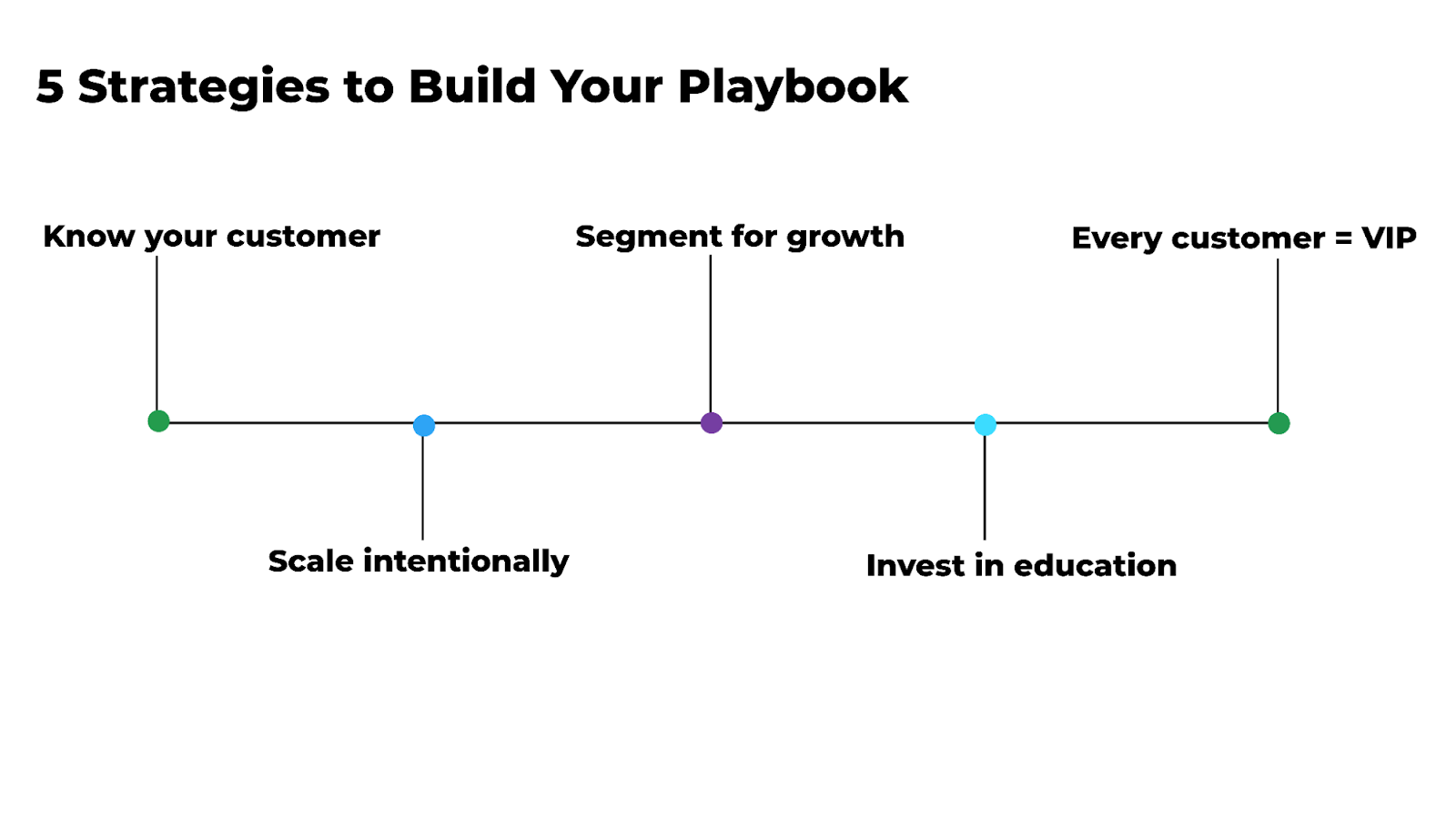 5 Strategies to Build Your Playbook

Know your customer

Scale intentionally

Segment for growth

Invest in education

Every customer = VIP